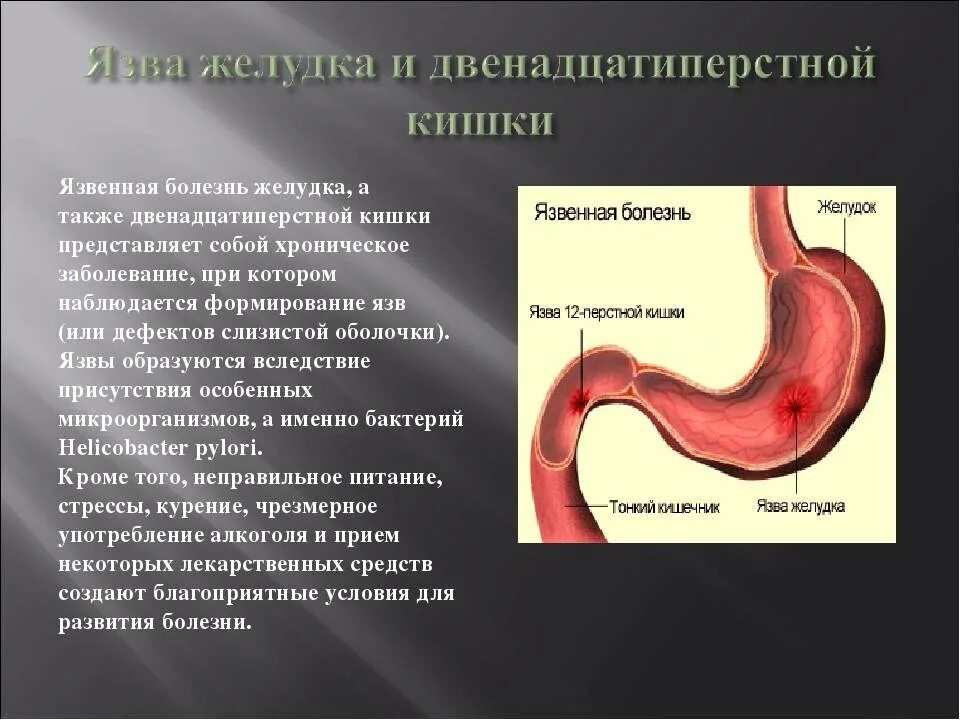 Язва желудка и двенадцатиперстной кишки

Язвенная болезнь желудка, а также двенадцатиперстной кишки представляет собой хроническое заболевание, при котором наблюдается формирование язв (или дефектов слизистой оболочки). Язвы образуются вследствие присутствия особенных микроорганизмов, а именно бактерий Helicobacter pylori.

Кроме того, неправильное питание, стрессы, курение, чрезмерное употребление алкоголя и прием некоторых лекарственных средств создают благоприятные условия для развития болезни.

Язвенная болезнь

Желудок

Язва 12-перстной кишки

Тонкий кишечник

Язва желудка